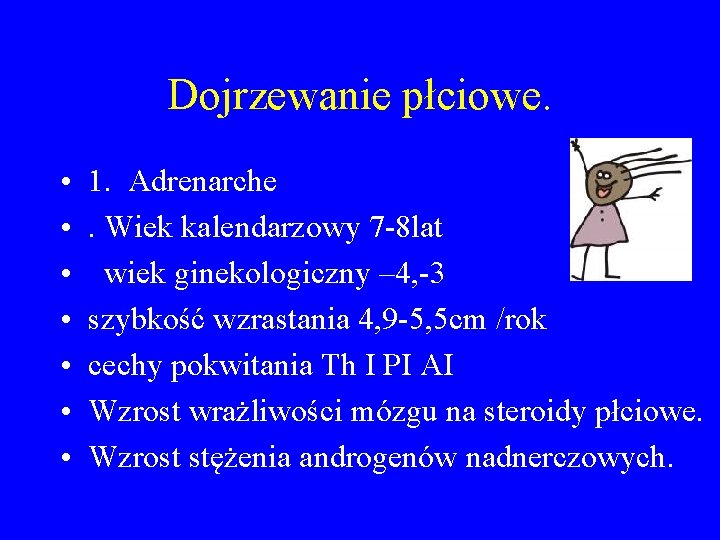 Dojrzewanie płciowe.

• 1. Adrenarche
• . Wiek kalendarzowy 7-8lat
• wiek ginekologiczny –4,-3
• szybkość wzrastania 4,9-5,5cm /rok
• cechy pokwitania Th I PI AI
• Wzrost wrażliwości mózgu na steroidy płciowe.
• Wzrost stężenia androgenów nadnerczowych.